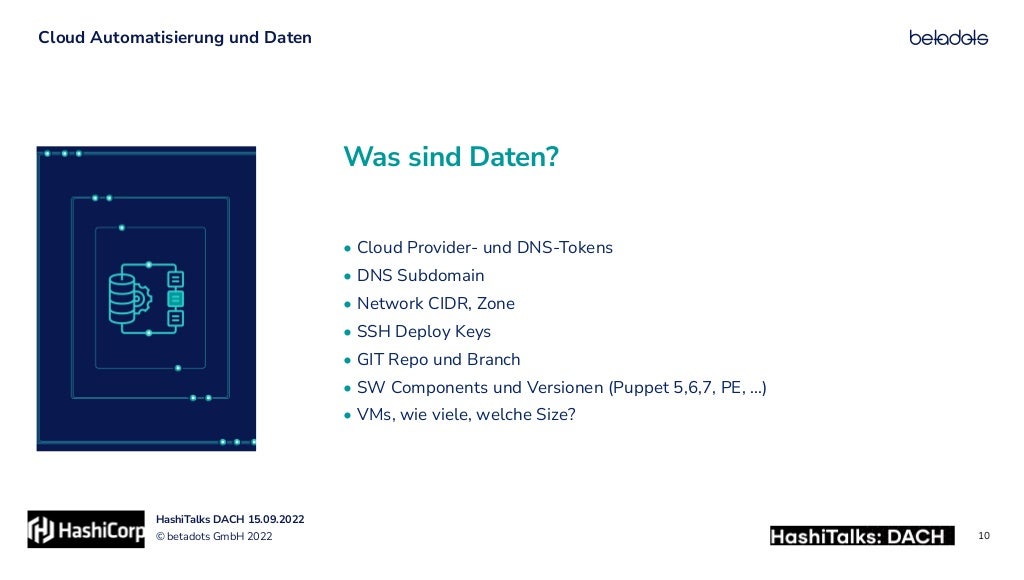 Cloud Automatisierung und Daten

betadots

Was sind Daten?

• Cloud Provider- und DNS-Tokens
• DNS Subdomain
• Network CIDR, Zone
• SSH Deploy Keys
• GIT Repo und Branch
• SW Components und Versionen (Puppet 5,6,7, PE, ...)
• VMs, wie viele, welche Size?

HashiCorp

HashiTalks DACH 15.09.2022
© betadots GmbH 2022

HashiTalks: DACH

10